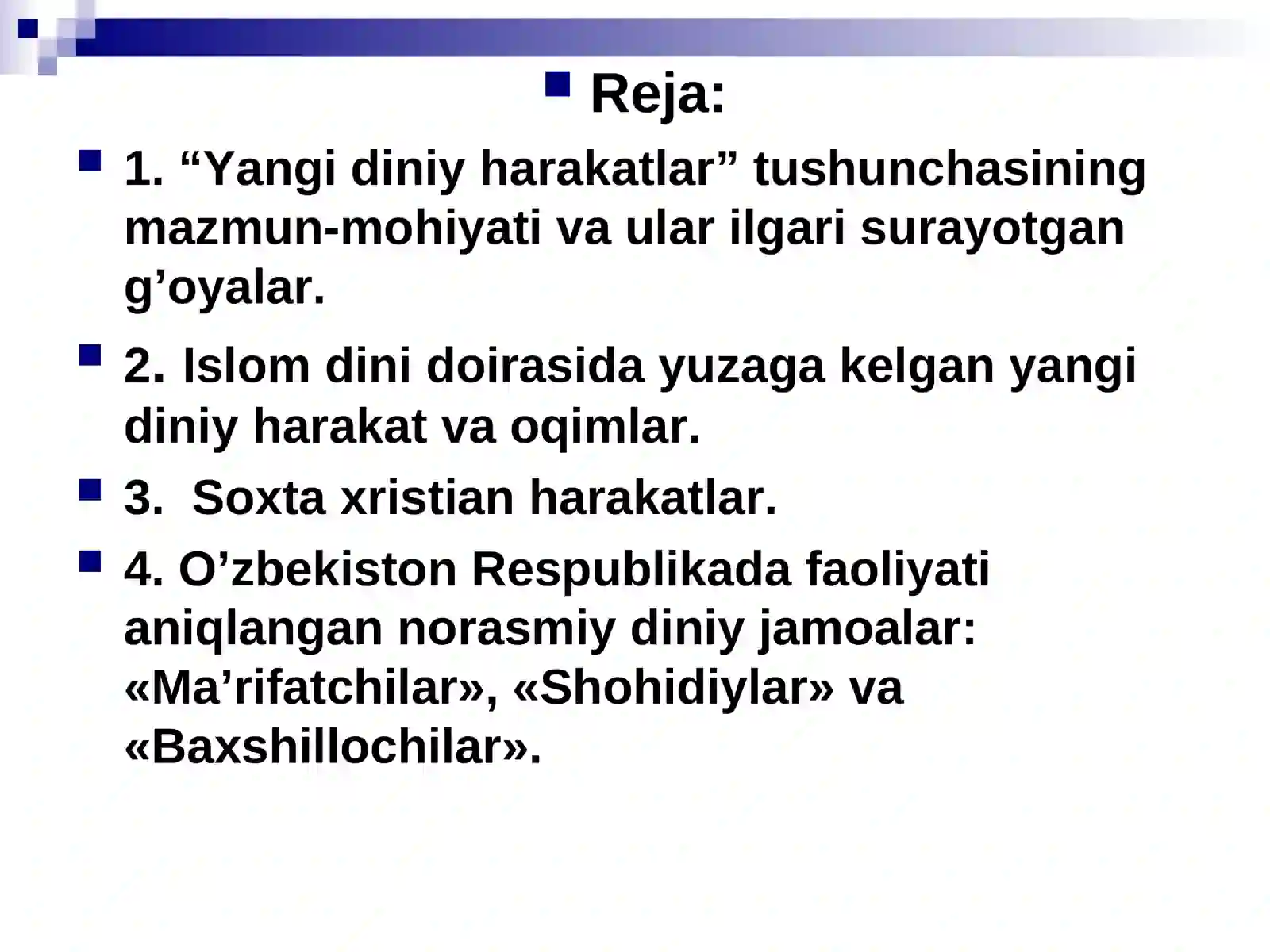 Reja:

1. “Yangi diniy harakatlar” tushunchasining mazmun-mohiyati va ular ilgari surayotgan g’oyalar.

2. Islom dini doirasida yuzaga kelgan yangi diniy harakat va oqimlar.

3.  Soxta xristian harakatlar.

4. O’zbekiston Respublikada faoliyati aniqlangan norasmiy diniy jamoalar: «Ma’rifatchilar», «Shohidiylar» va «Baxshillochilar».